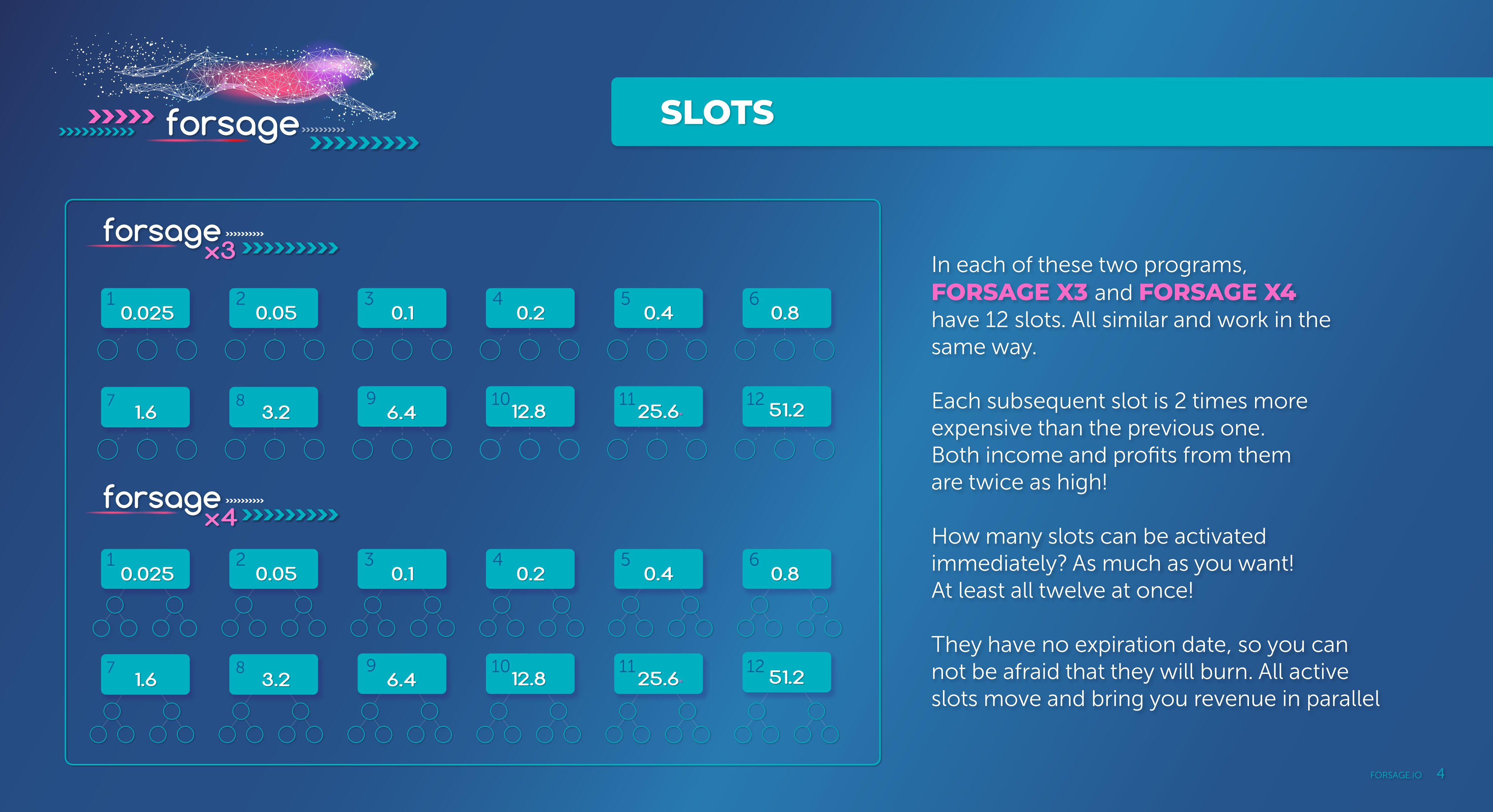 forsage

SLOTS

forsage x3

1 0.025
2 0.05
3 0.1
4 0.2
5 0.4
6 0.8
7 1.6
8 3.2
9 6.4
10 12.8
11 25.6
12 51.2

forsage x4

1 0.025
2 0.05
3 0.1
4 0.2
5 0.4
6 0.8
7 1.6
8 3.2
9 6.4
10 12.8
11 25.6
12 51.2

In each of these two programs, FORSAGE X3 and FORSAGE X4 have 12 slots. All similar and work in the same way.

Each subsequent slot is 2 times more expensive than the previous one. Both income and profits from them are twice as high!

How many slots can be activated immediately? As much as you want! At least all twelve at once!

They have no expiration date, so you can not be afraid that they will burn. All active slots move and bring you revenue in parallel

FORSAGE.IO 4